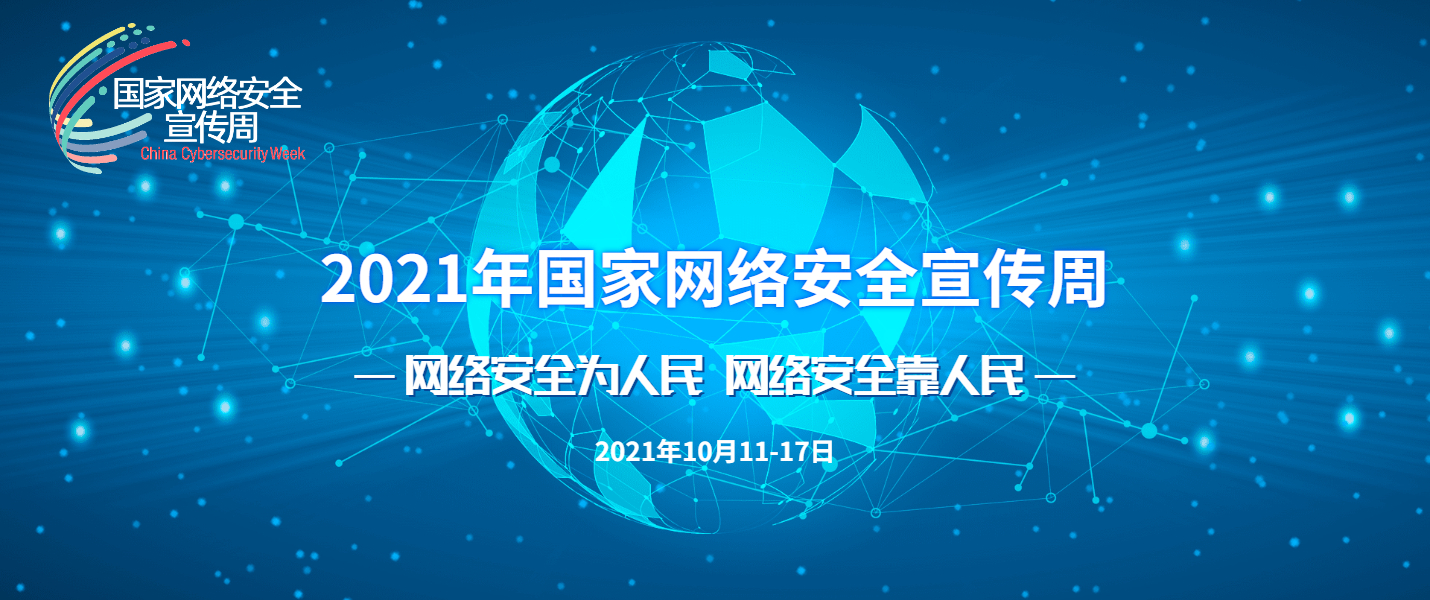 国家网络安全宣传周
China Cybersecurity Week

2021年国家网络安全宣传周

— 网络安全为人民 网络安全靠人民 —

2021年10月11-17日